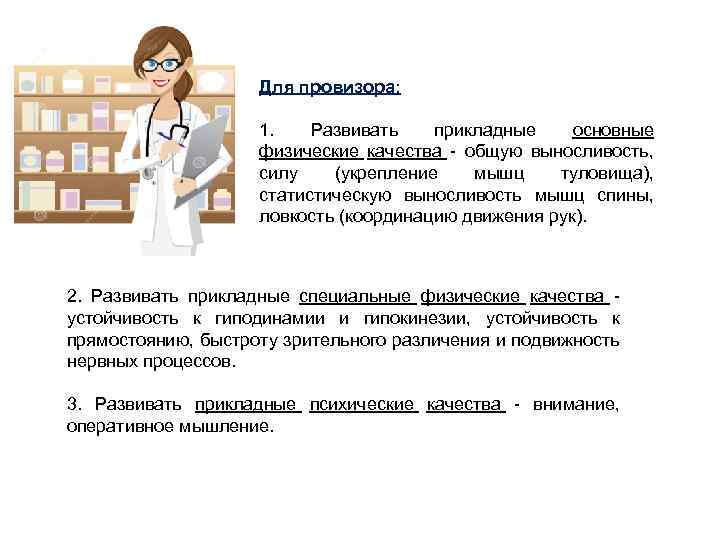 Для провизора:

1. Развивать прикладные основные физические качества - общую выносливость, силу (укрепление мышц туловища), статистическую выносливость мышц спины, ловкость (координацию движения рук).

2. Развивать прикладные специальные физические качества - устойчивость к гиподинамии и гипокинезии, устойчивость к прямостоянию, быстроту зрительного различения и подвижность нервных процессов.

3. Развивать прикладные психические качества - внимание, оперативное мышление.